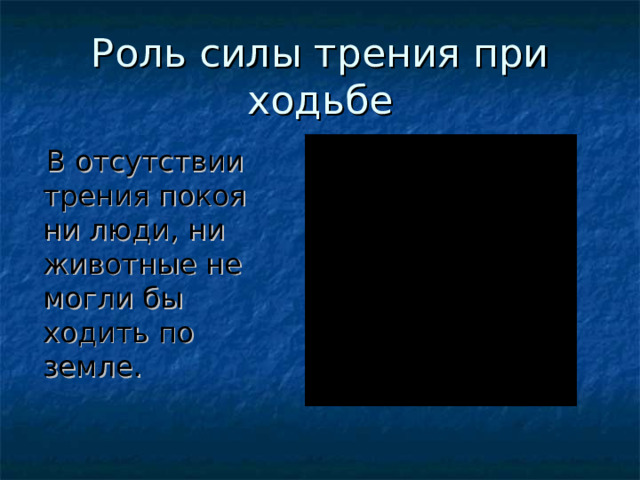 Роль силы трения при ходьбе

В отсутствии трения покоя ни люди, ни животные не могли бы ходить по земле.